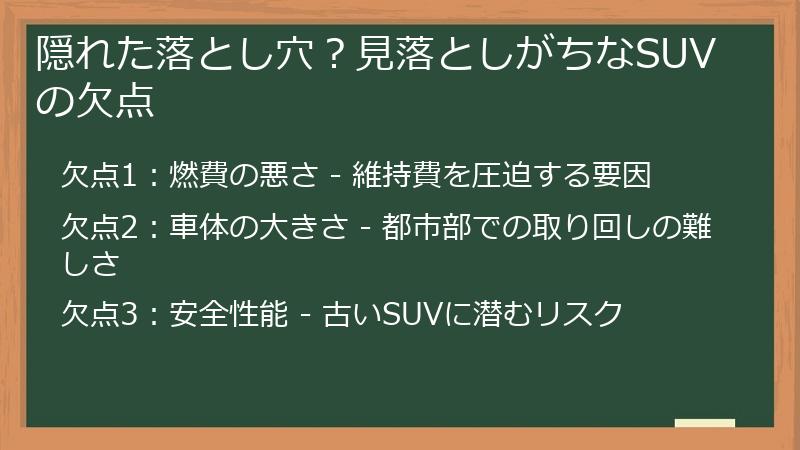 隠れた落とし穴？見落としがちなSUVの欠点

欠点1：燃費の悪さ - 維持費を圧迫する要因

欠点2：車体の大きさ - 都市部での取り回しの難しさ

欠点3：安全性能 - 古いSUVに潜むリスク